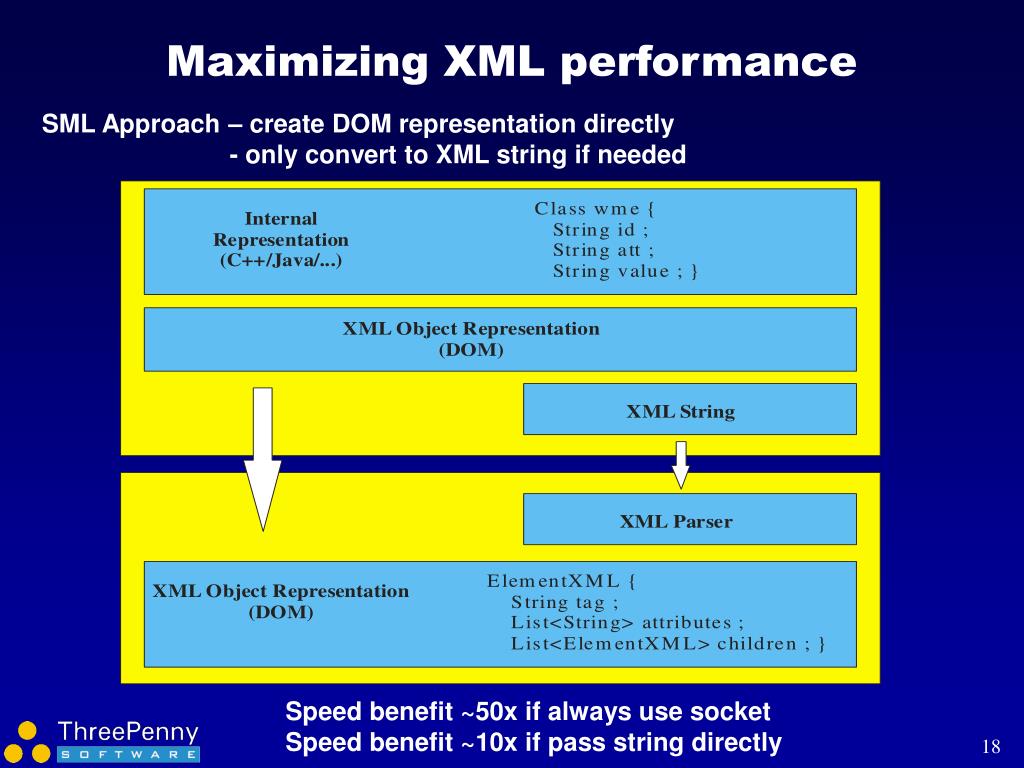 Maximizing XML performance

SML Approach – create DOM representation directly
- only convert to XML string if needed

Internal Representation (C++/Java/...)

Class wme {
String id ;
String att ;
String value ; }

XML Object Representation (DOM)

XML String

XML Parser

XML Object Representation (DOM)

ElementXML {
String tag ;
List<String> attributes ;
List<ElementXML> children ; }

Speed benefit ~50x if always use socket
Speed benefit ~10x if pass string directly

ThreePenny
SOFTWARE

18